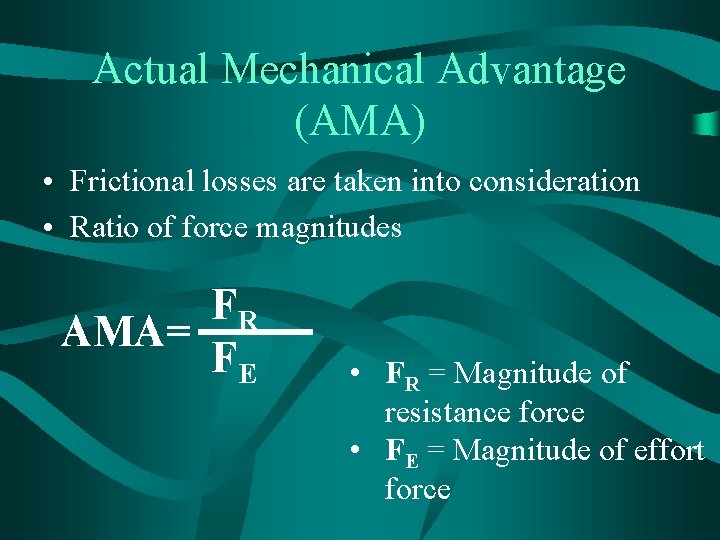 Actual Mechanical Advantage (AMA)

• Frictional losses are taken into consideration
• Ratio of force magnitudes

$AMA = \frac{F_R}{F_E}$

• $F_R$ = Magnitude of resistance force
• $F_E$ = Magnitude of effort force